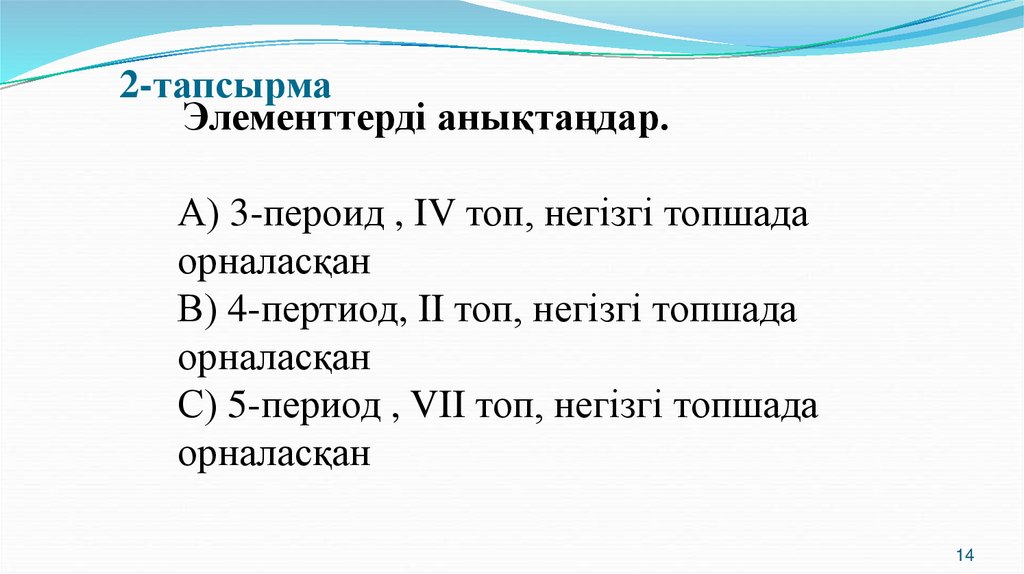 2-тапсырма

Элементтерді анықтаңдар.

А) 3-пероид , IV топ, негізгі топшада орналасқан
В) 4-пертиод, II топ, негізгі топшада орналасқан
С) 5-период , VII топ, негізгі топшада орналасқан

14